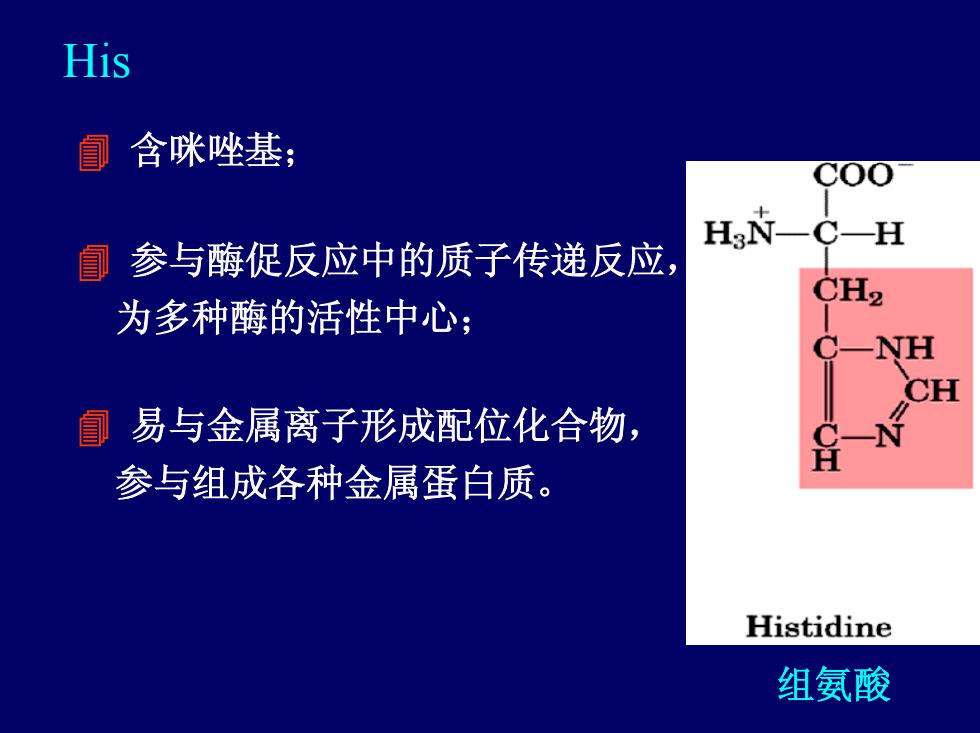 His

含咪唑基；

参与酶促反应中的质子传递反应，为多种酶的活性中心；

易与金属离子形成配位化合物，参与组成各种金属蛋白质。

$COO^-$

$H_3\overset{+}{N}$—C—H

$CH_2$

C—NH

CH

C—N

H

Histidine

组氨酸